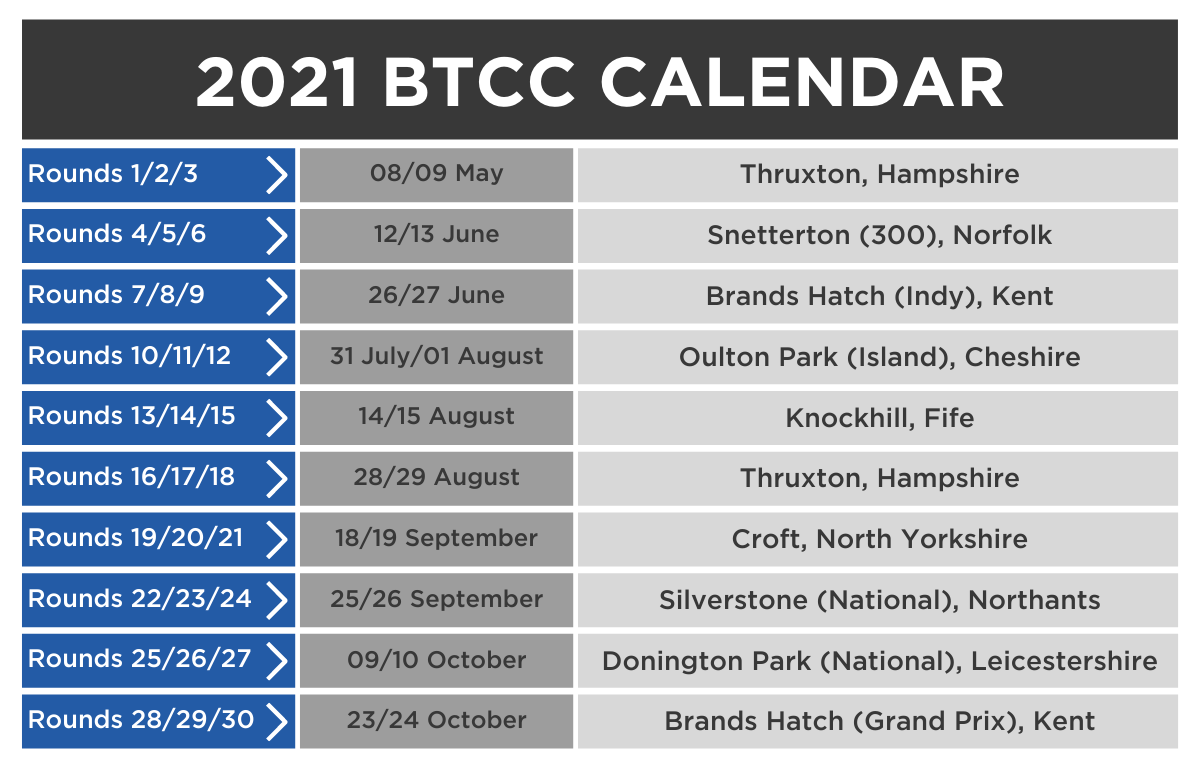 2021 BTCC CALENDAR

| | | |
|---|---|---|
| Rounds 1/2/3 | 08/09 May | Thruxton, Hampshire |
| Rounds 4/5/6 | 12/13 June | Snetterton (300), Norfolk |
| Rounds 7/8/9 | 26/27 June | Brands Hatch (Indy), Kent |
| Rounds 10/11/12 | 31 July/01 August | Oulton Park (Island), Cheshire |
| Rounds 13/14/15 | 14/15 August | Knockhill, Fife |
| Rounds 16/17/18 | 28/29 August | Thruxton, Hampshire |
| Rounds 19/20/21 | 18/19 September | Croft, North Yorkshire |
| Rounds 22/23/24 | 25/26 September | Silverstone (National), Northants |
| Rounds 25/26/27 | 09/10 October | Donington Park (National), Leicestershire |
| Rounds 28/29/30 | 23/24 October | Brands Hatch (Grand Prix), Kent |